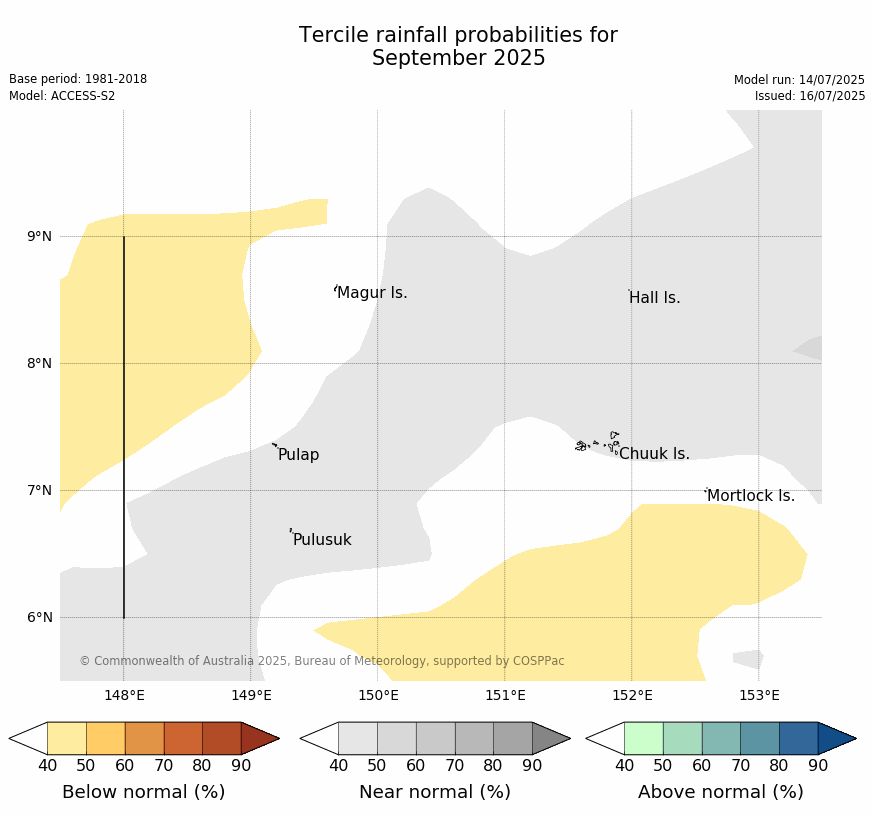 Tercile rainfall probabilities for
September 2025

Base period: 1981-2018
Model: ACCESS-S2

Model run: 14/07/2025
Issued: 16/07/2025

9°N
8°N
7°N
6°N

Magur Is.
Hall Is.
Pulap
Chuuk Is.
Mortlock Is.
Pulusuk

© Commonwealth of Australia 2025, Bureau of Meteorology, supported by COSPPac

148°E 149°E 150°E 151°E 152°E 153°E

40 50 60 70 80 90
Below normal (%)

40 50 60 70 80 90
Near normal (%)

40 50 60 70 80 90
Above normal (%)